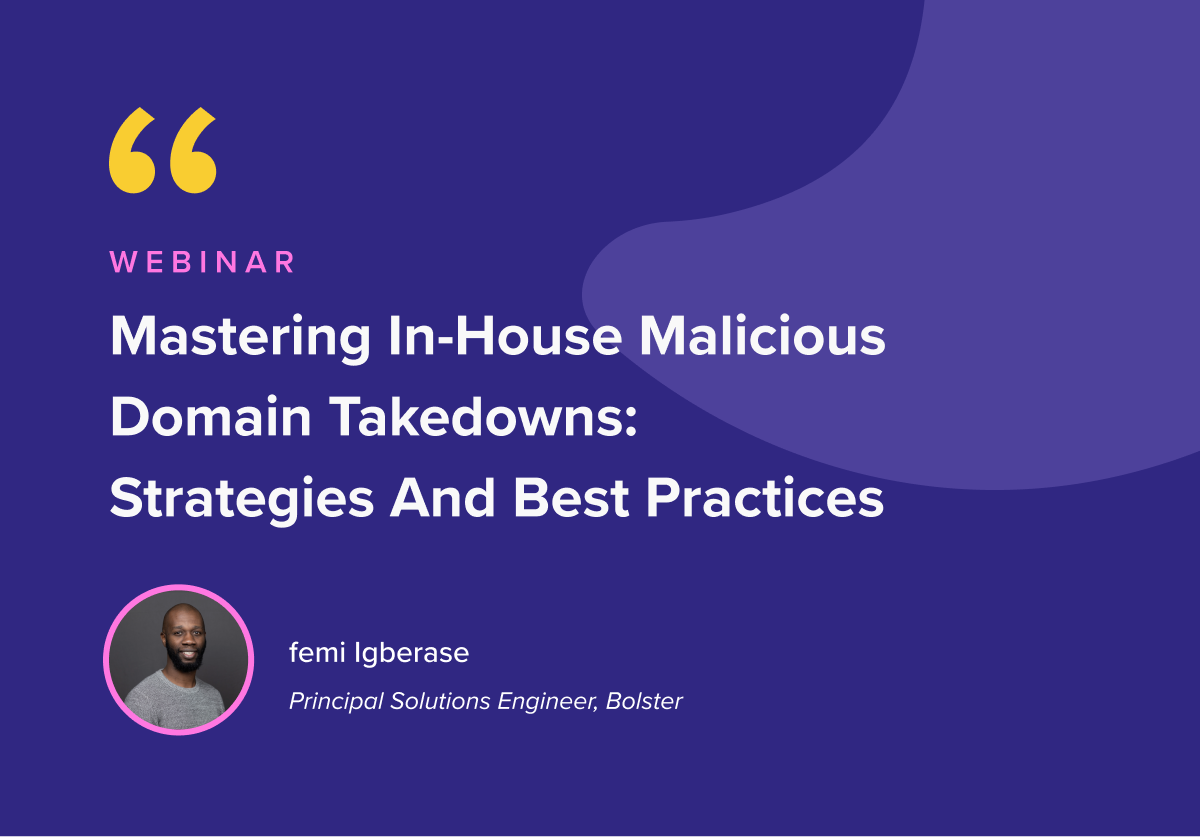 “

WEBINAR

Mastering In-House Malicious Domain Takedowns: Strategies And Best Practices

femi Igberase

Principal Solutions Engineer, Bolster